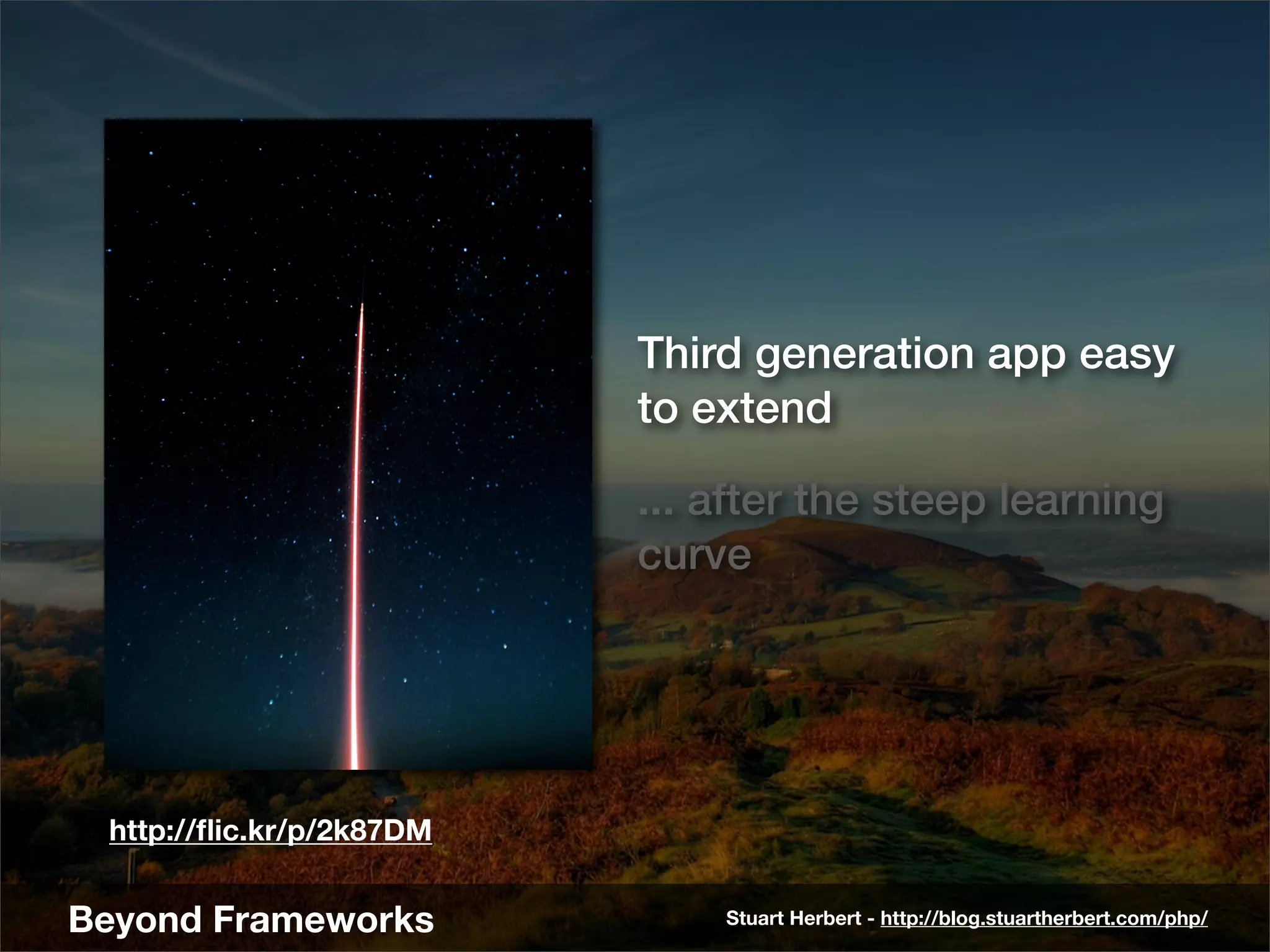 Third generation app easy to extend

... after the steep learning curve

http://flic.kr/p/2k87DM

Beyond Frameworks

Stuart Herbert - http://blog.stuartherbert.com/php/